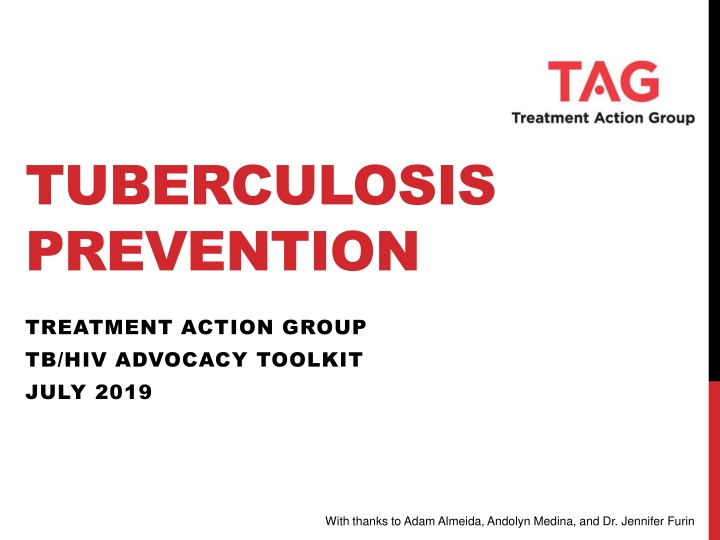 TAG
Treatment Action Group

TUBERCULOSIS PREVENTION

TREATMENT ACTION GROUP
TB/HIV ADVOCACY TOOLKIT
JULY 2019

With thanks to Adam Almeida, Andolyn Medina, and Dr. Jennifer Furin